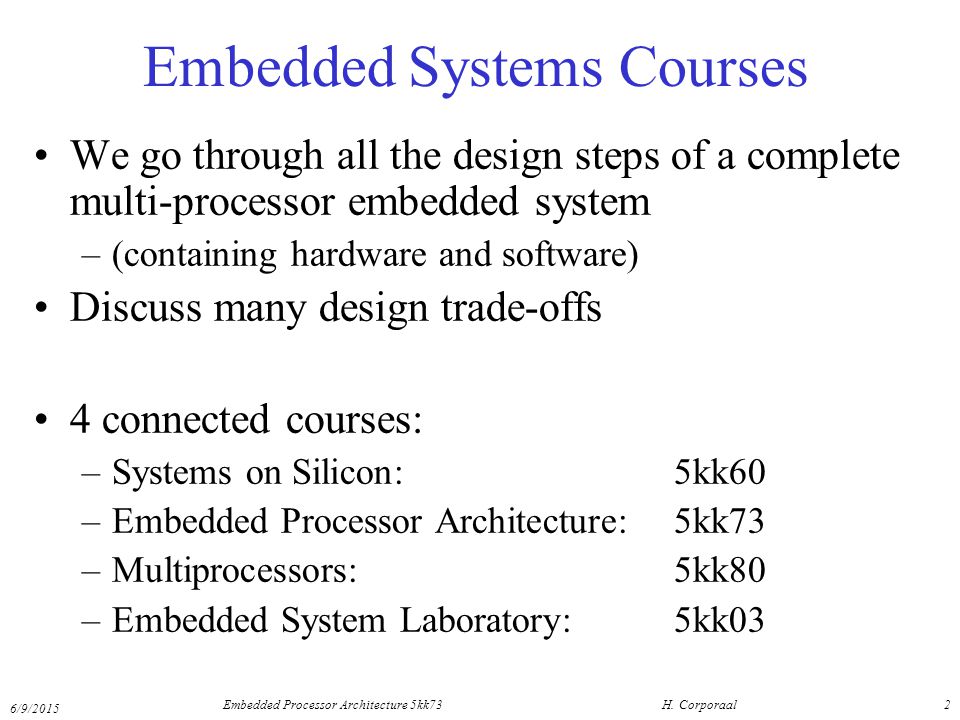 Embedded Systems Courses

• We go through all the design steps of a complete multi-processor embedded system
– (containing hardware and software)
• Discuss many design trade-offs

• 4 connected courses:
– Systems on Silicon: 5kk60
– Embedded Processor Architecture: 5kk73
– Multiprocessors: 5kk80
– Embedded System Laboratory: 5kk03

6/9/2015 Embedded Processor Architecture 5kk73 H. Corporaal 2